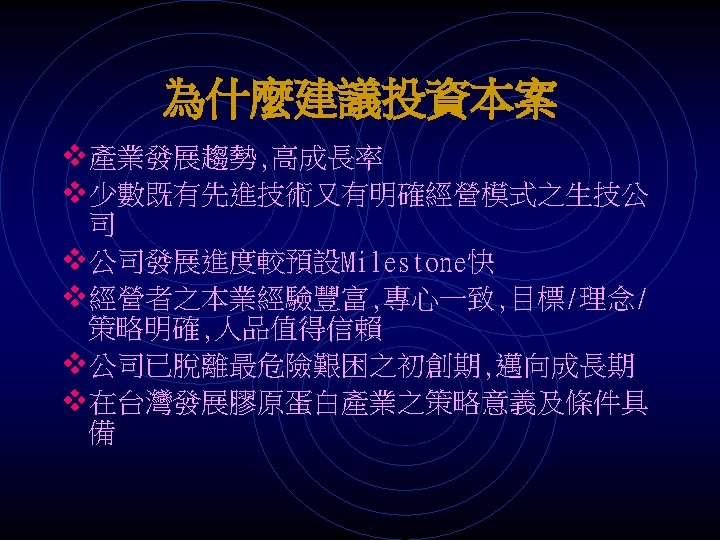 為什麼建議投資本案

❖產業發展趨勢,高成長率

❖少數既有先進技術又有明確經營模式之生技公司

❖公司發展進度較預設Milestone快

❖經營者之本業經驗豐富,專心一致,目標/理念/策略明確,人品值得信賴

❖公司已脫離最危險艱困之初創期,邁向成長期

❖在台灣發展膠原蛋白產業之策略意義及條件具備